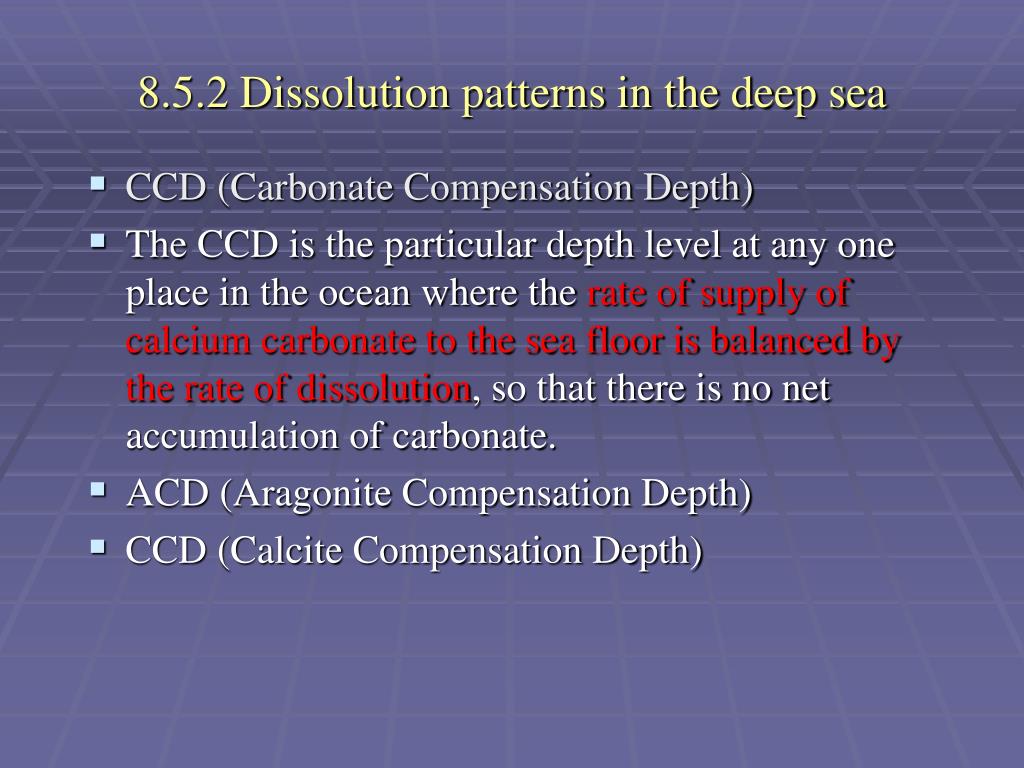 8.5.2 Dissolution patterns in the deep sea

- CCD (Carbonate Compensation Depth)
- The CCD is the particular depth level at any one place in the ocean where the rate of supply of calcium carbonate to the sea floor is balanced by the rate of dissolution, so that there is no net accumulation of carbonate.
- ACD (Aragonite Compensation Depth)
- CCD (Calcite Compensation Depth)